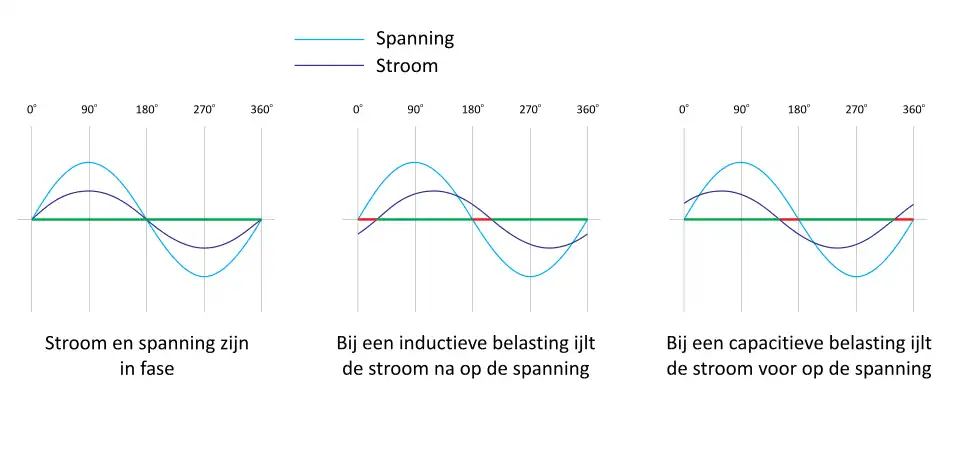 Spanning
Stroom

0° 90° 180° 270° 360°

Stroom en spanning zijn in fase

0° 90° 180° 270° 360°

Bij een inductieve belasting ijlt de stroom na op de spanning

0° 90° 180° 270° 360°

Bij een capacitieve belasting ijlt de stroom voor op de spanning